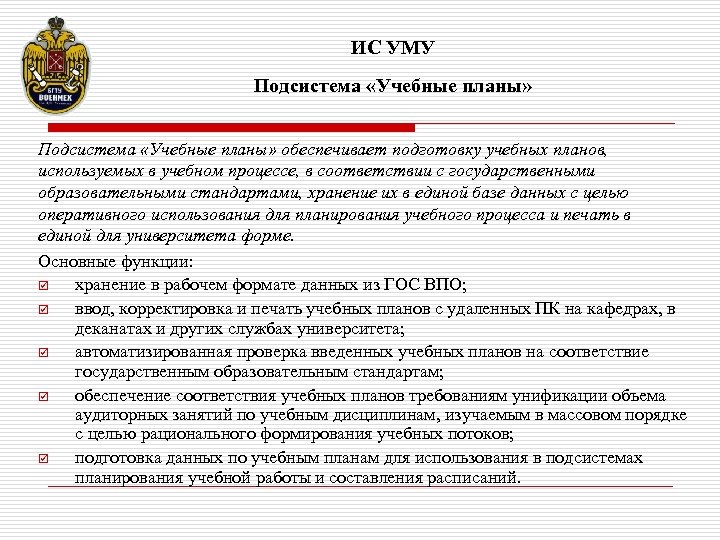 БГТУ ВОЕНМЕХ

ИС УМУ

Подсистема «Учебные планы»

Подсистема «Учебные планы» обеспечивает подготовку учебных планов, используемых в учебном процессе, в соответствии с государственными образовательными стандартами, хранение их в единой базе данных с целью оперативного использования для планирования учебного процесса и печать в единой для университета форме.

Основные функции:

☑ хранение в рабочем формате данных из ГОС ВПО;

☑ ввод, корректировка и печать учебных планов с удаленных ПК на кафедрах, в деканатах и других службах университета;

☑ автоматизированная проверка введенных учебных планов на соответствие государственным образовательным стандартам;

☑ обеспечение соответствия учебных планов требованиям унификации объема аудиторных занятий по учебным дисциплинам, изучаемым в массовом порядке с целью рационального формирования учебных потоков;

☑ подготовка данных по учебным планам для использования в подсистемах планирования учебной работы и составления расписаний.